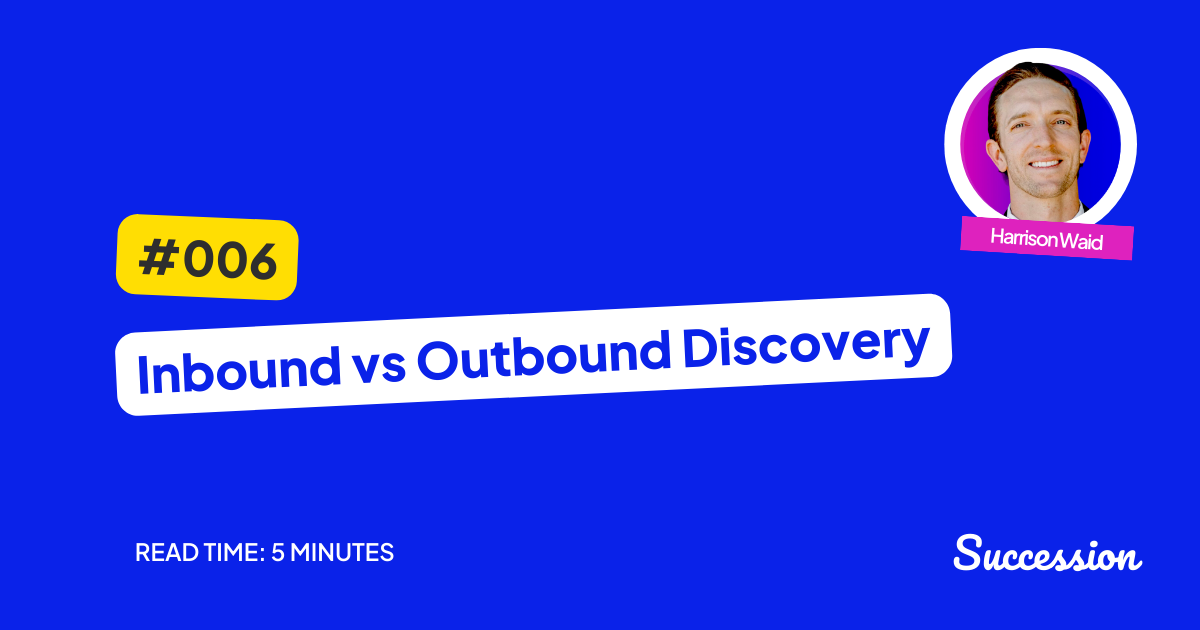 Harrison Waid

#006

Inbound vs Outbound Discovery

READ TIME: 5 MINUTES

Succession